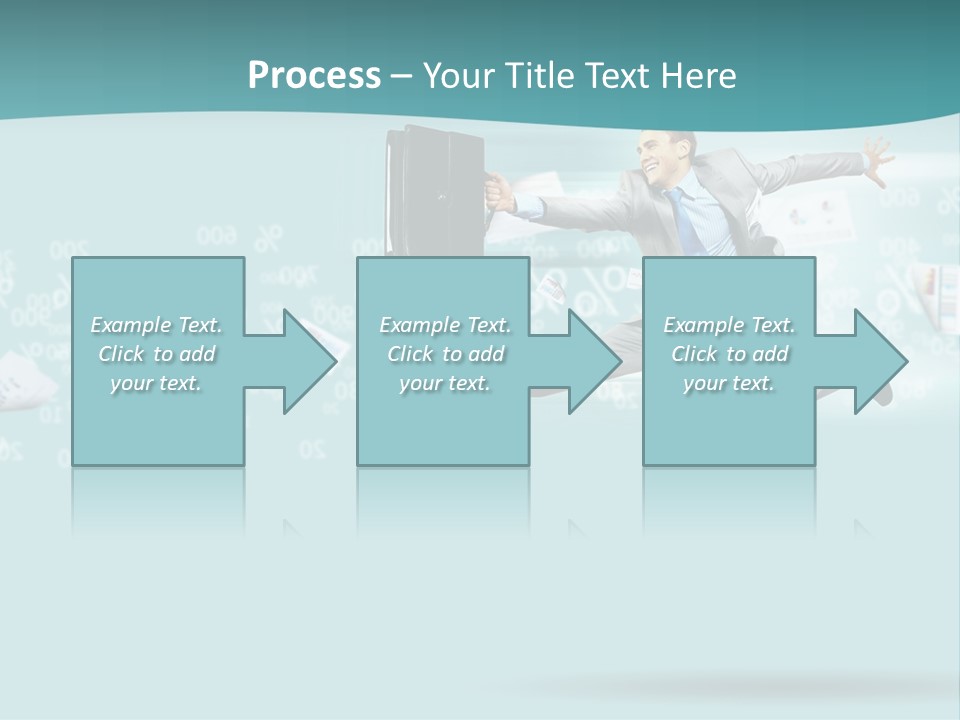 Process – Your Title Text Here

Example Text. Click to add your text.

Example Text. Click to add your text.

Example Text. Click to add your text.